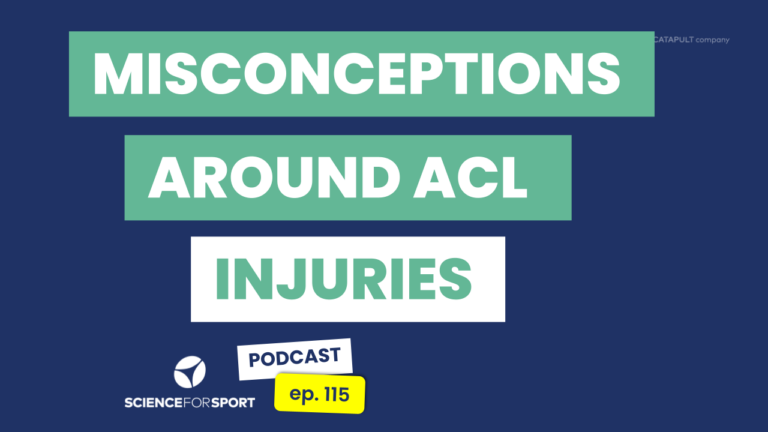 CATAPULT company

MISCONCEPTIONS AROUND ACL INJURIES

SCIENCEFORSPORT

PODCAST

ep. 115